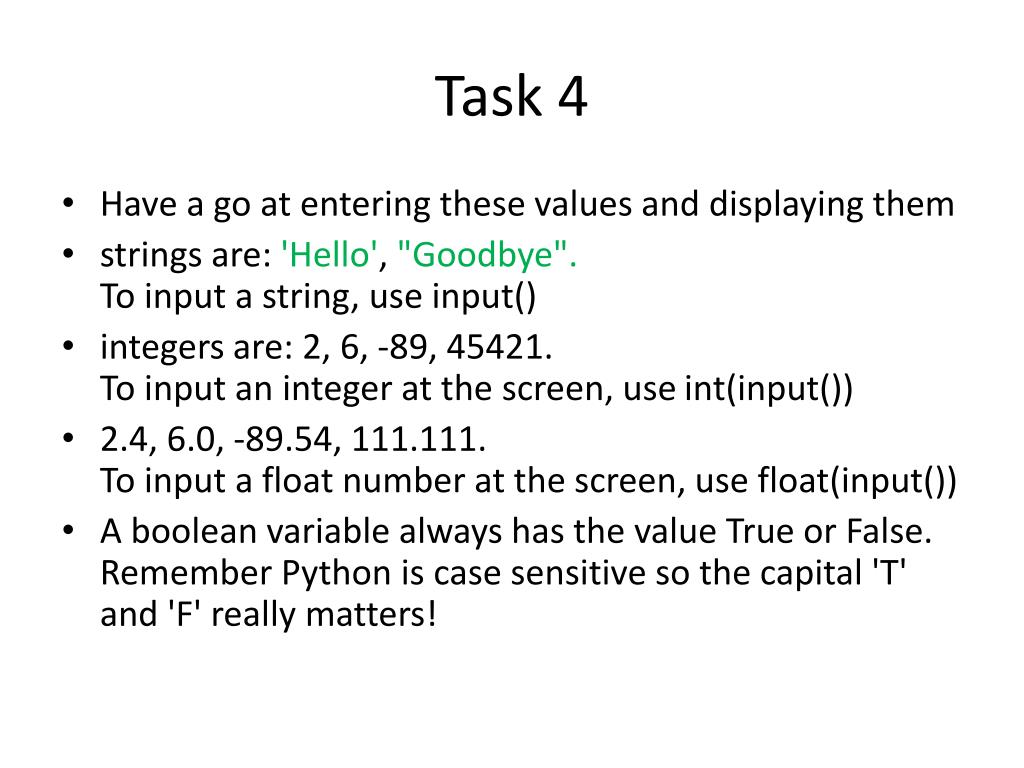 Task 4

• Have a go at entering these values and displaying them
• strings are: 'Hello', "Goodbye".
To input a string, use input()
• integers are: 2, 6, -89, 45421.
To input an integer at the screen, use int(input())
• 2.4, 6.0, -89.54, 111.111.
To input a float number at the screen, use float(input())
• A boolean variable always has the value True or False. Remember Python is case sensitive so the capital 'T' and 'F' really matters!